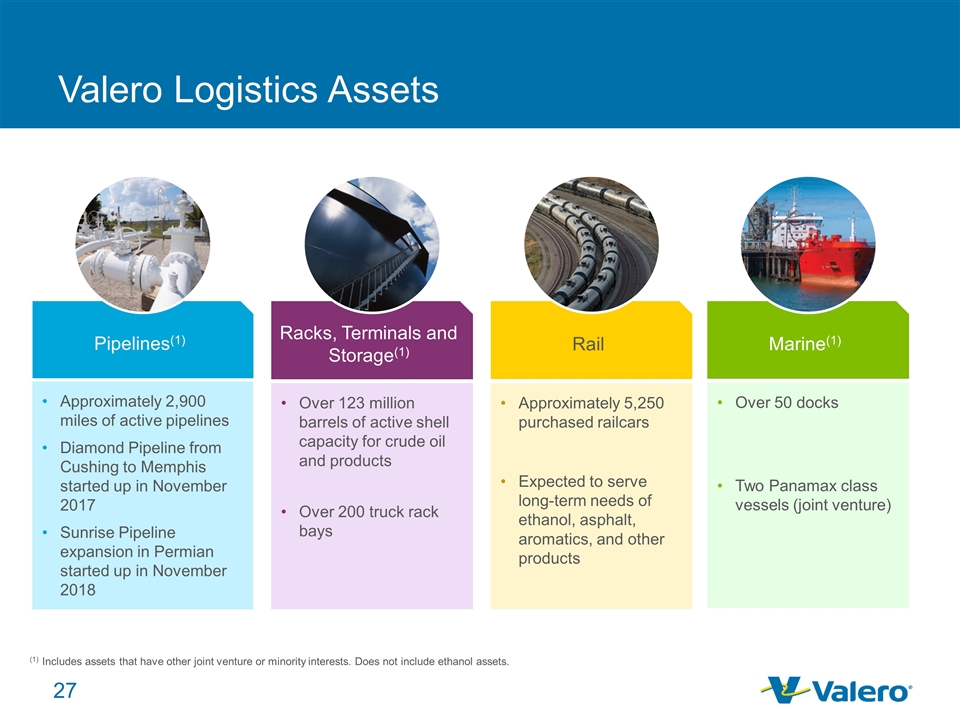 Valero Logistics Assets

Pipelines$^{(1)}$

• Approximately 2,900 miles of active pipelines
• Diamond Pipeline from Cushing to Memphis started up in November 2017
• Sunrise Pipeline expansion in Permian started up in November 2018

Racks, Terminals and Storage$^{(1)}$

• Over 123 million barrels of active shell capacity for crude oil and products
• Over 200 truck rack bays

Rail

• Approximately 5,250 purchased railcars
• Expected to serve long-term needs of ethanol, asphalt, aromatics, and other products

Marine$^{(1)}$

• Over 50 docks
• Two Panamax class vessels (joint venture)

$^{(1)}$ Includes assets that have other joint venture or minority interests. Does not include ethanol assets.

27

Valero